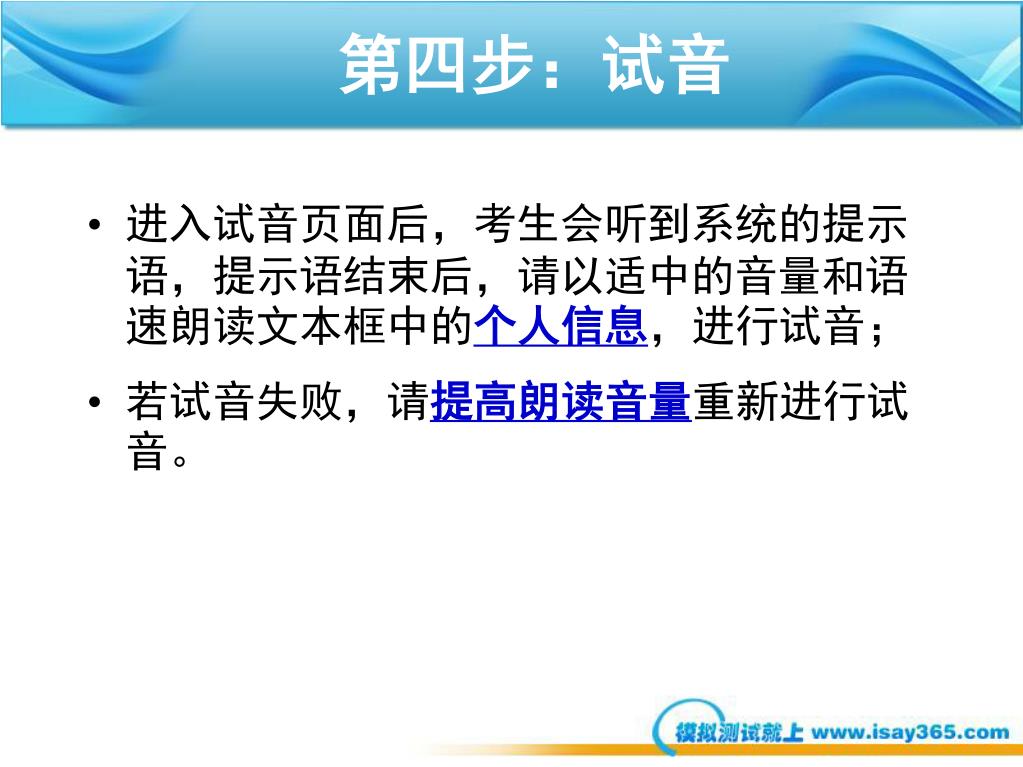 第四步：试音

• 进入试音页面后，考生会听到系统的提示语，提示语结束后，请以适中的音量和语速朗读文本框中的个人信息，进行试音；

• 若试音失败，请提高朗读音量重新进行试音。

模拟测试就上 www.isay365.com